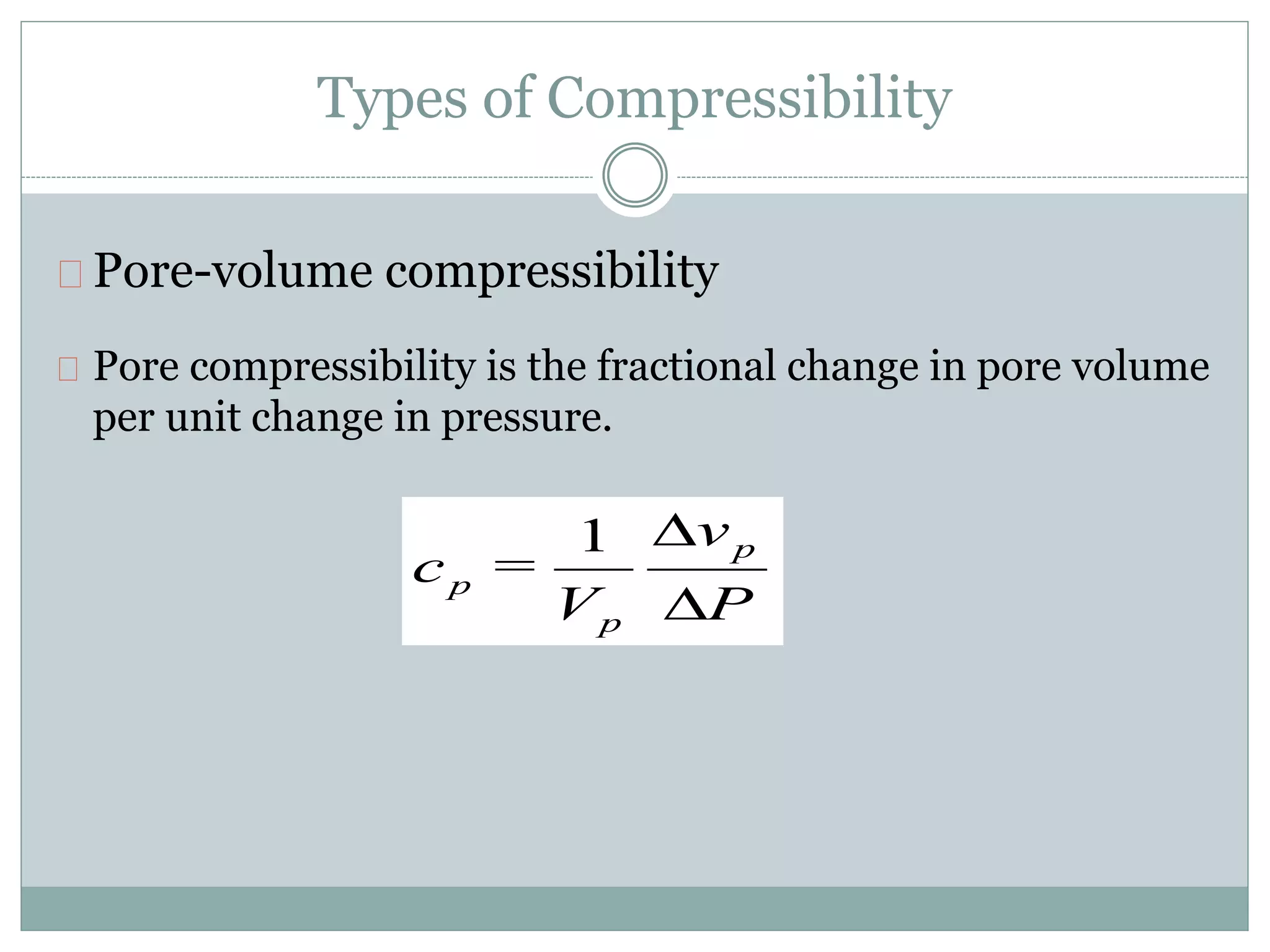 Types of Compressibility

Pore-volume compressibility

Pore compressibility is the fractional change in pore volume per unit change in pressure.

$c_p = \frac{1}{V_p} \frac{\Delta v_p}{\Delta P}$